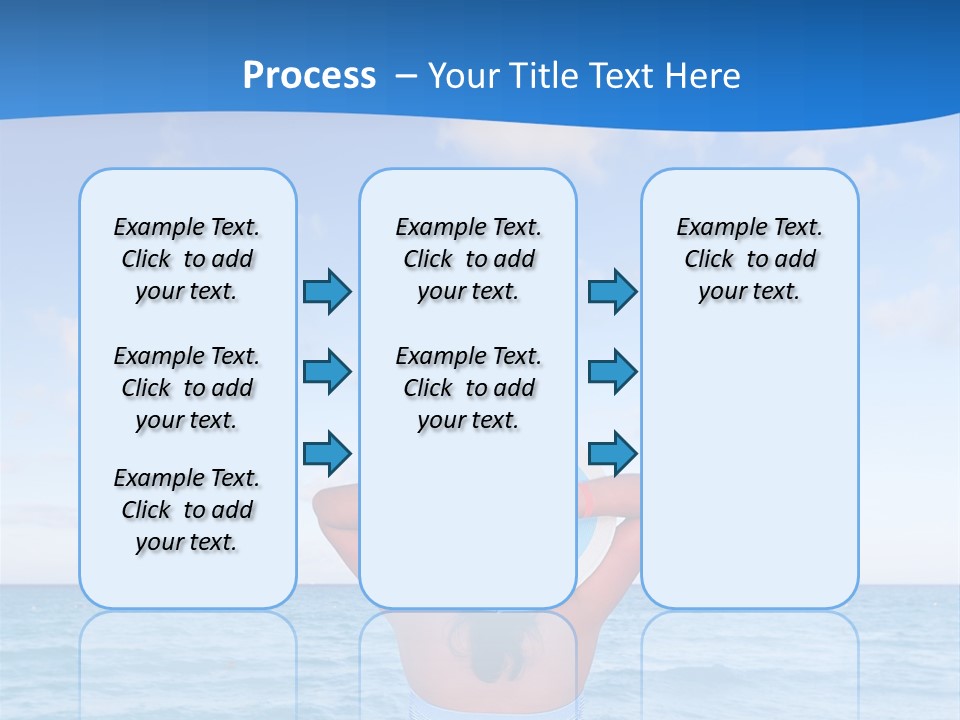 Process – Your Title Text Here

Example Text. Click to add your text.

Example Text. Click to add your text.

Example Text. Click to add your text.

Example Text. Click to add your text.

Example Text. Click to add your text.

Example Text. Click to add your text.